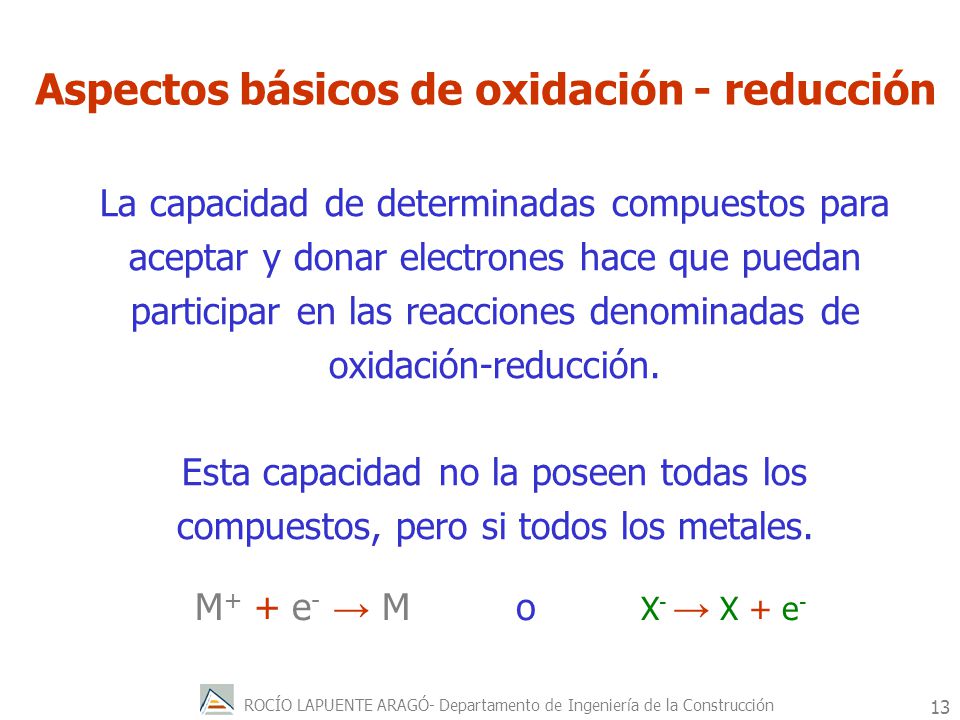 Aspectos básicos de oxidación - reducción

La capacidad de determinadas compuestos para aceptar y donar electrones hace que puedan participar en las reacciones denominadas de oxidación-reducción.

Esta capacidad no la poseen todas los compuestos, pero si todos los metales.

$M^+ + e^- \rightarrow M$ o $X^- \rightarrow X + e^-$

ROCÍO LAPUENTE ARAGÓ- Departamento de Ingeniería de la Construcción

13